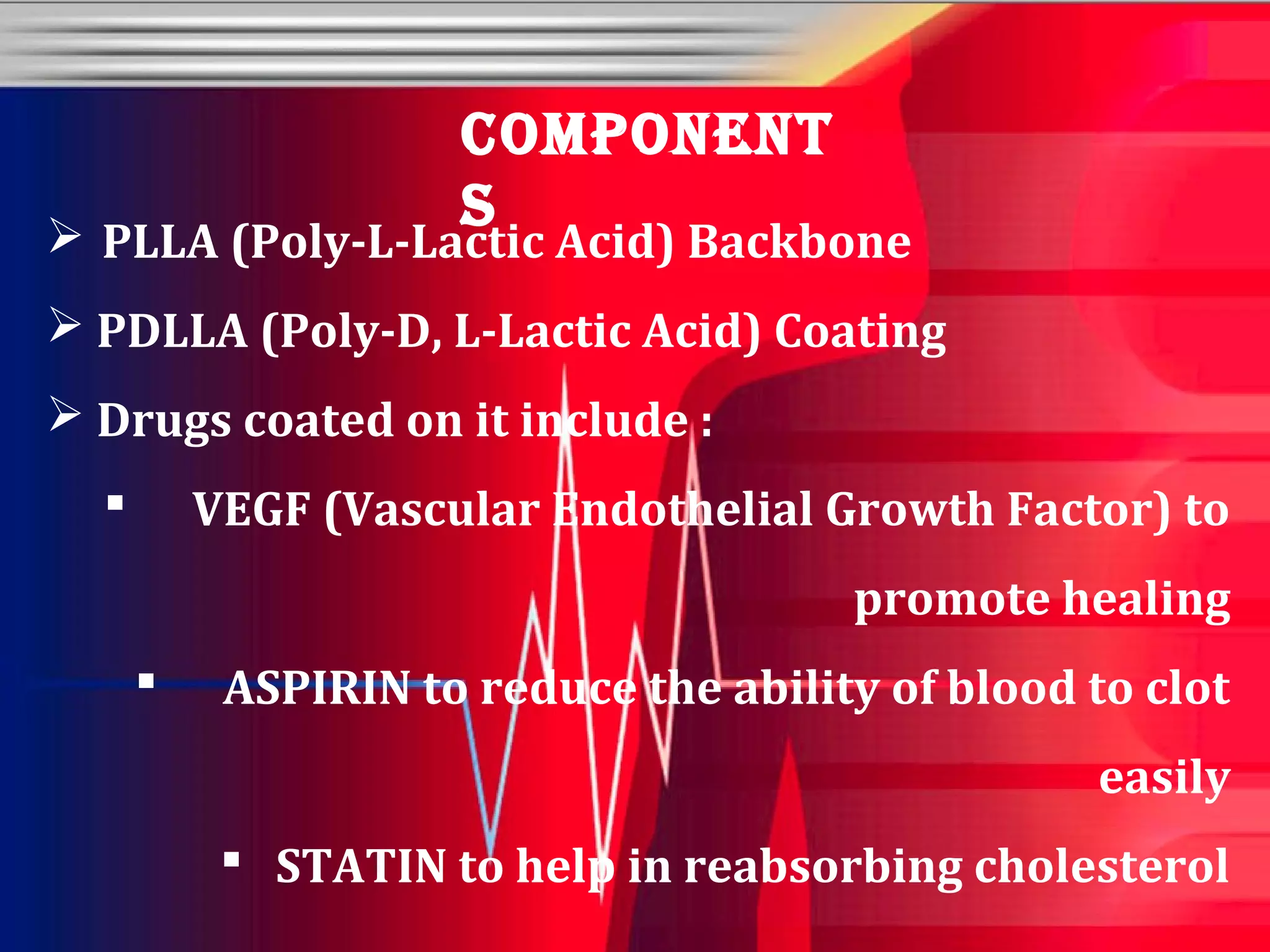 COMPONENTS

➢ PLLA (Poly-L-Lactic Acid) Backbone

➢ PDLLA (Poly-D, L-Lactic Acid) Coating

➢ Drugs coated on it include :

▪ VEGF (Vascular Endothelial Growth Factor) to promote healing

▪ ASPIRIN to reduce the ability of blood to clot easily

▪ STATIN to help in reabsorbing cholesterol